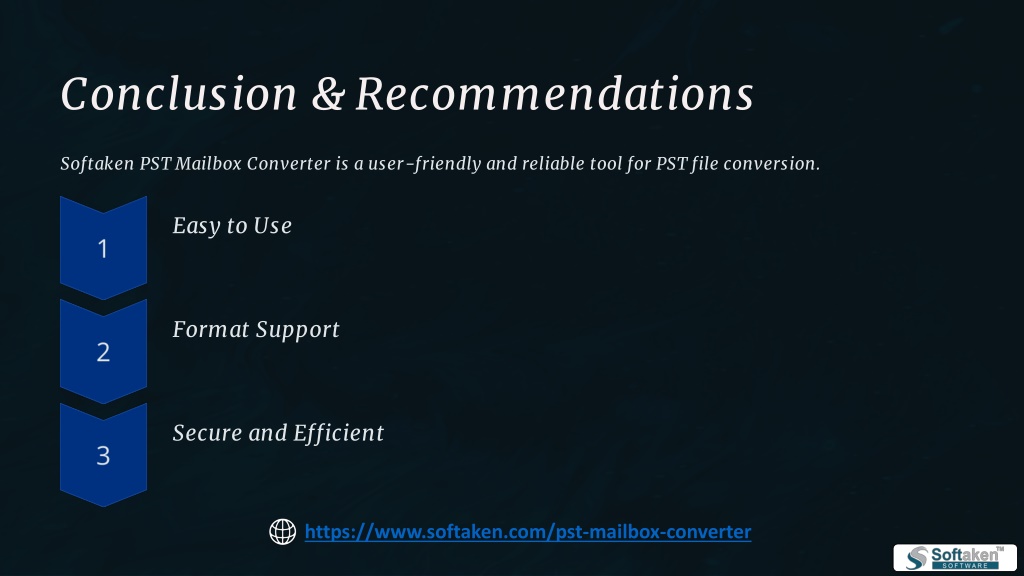 Conclusion & Recommendations

Softaken PST Mailbox Converter is a user-friendly and reliable tool for PST file conversion.

1

Easy to Use

2

Format Support

3

Secure and Efficient

https://www.softaken.com/pst-mailbox-converter

Softaken™
SOFTWARE